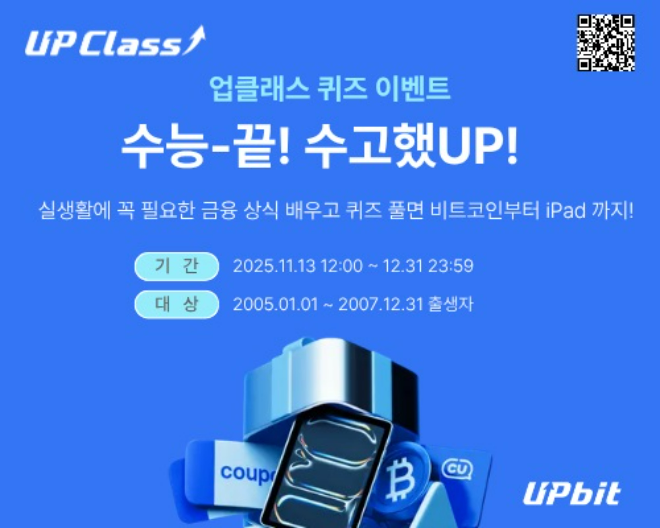 UP Class

업클래스 퀴즈 이벤트

수능-끝! 수고했UP!

실생활에 꼭 필요한 금융 상식 배우고 퀴즈 풀면 비트코인부터 iPad 까지!

기 간 2025.11.13 12:00 ~ 12.31 23:59

대 상 2005.01.01 ~ 2007.12.31 출생자

coupo

CU

UPbit